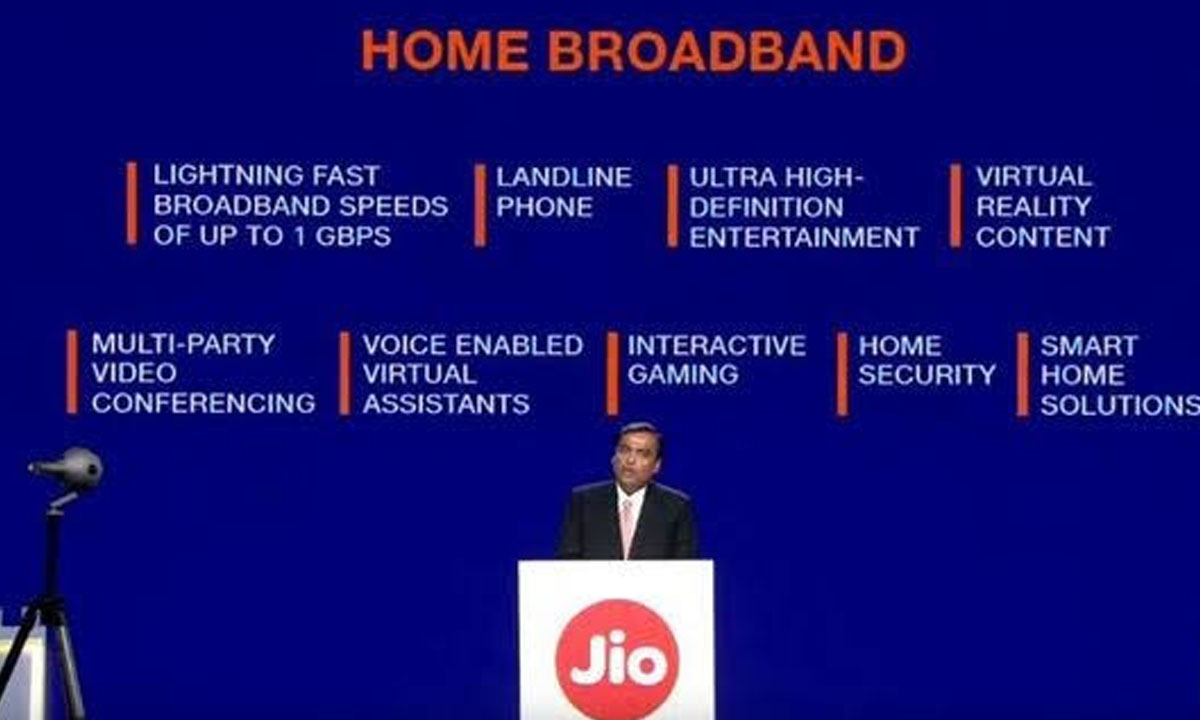 HOME BROADBAND

LIGHTNING FAST BROADBAND SPEEDS OF UP TO 1 GBPS

LANDLINE PHONE

ULTRA HIGH-DEFINITION ENTERTAINMENT

VIRTUAL REALITY CONTENT

MULTI-PARTY VIDEO CONFERENCING

VOICE ENABLED VIRTUAL ASSISTANTS

INTERACTIVE GAMING

HOME SECURITY

SMART HOME SOLUTIONS

Jio